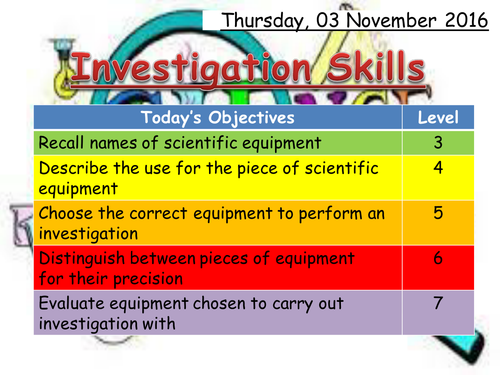 Thursday, 03 November 2016

Investigation Skills

| Today's Objectives | Level |
|---|---|
| Recall names of scientific equipment | 3 |
| Describe the use for the piece of scientific equipment | 4 |
| Choose the correct equipment to perform an investigation | 5 |
| Distinguish between pieces of equipment for their precision | 6 |
| Evaluate equipment chosen to carry out investigation with | 7 |